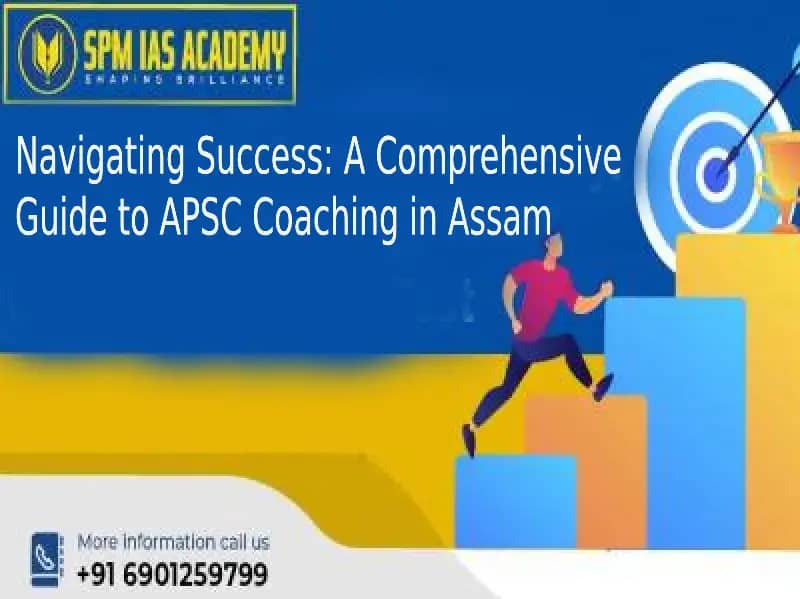 SPM IAS ACADEMY
SHAPING BRILLIANCE

Navigating Success: A Comprehensive Guide to APSC Coaching in Assam

More Information call us
+91 6901259799